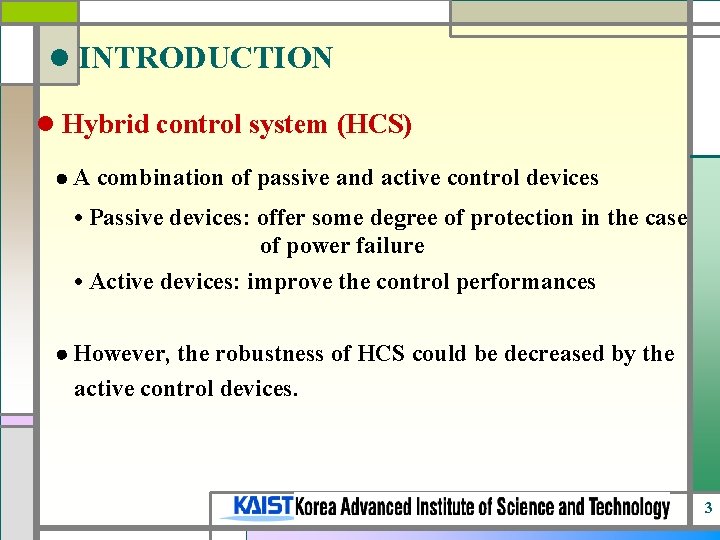 ● INTRODUCTION

● Hybrid control system (HCS)

● A combination of passive and active control devices

• Passive devices: offer some degree of protection in the case of power failure

• Active devices: improve the control performances

● However, the robustness of HCS could be decreased by the active control devices.

KAIST Korea Advanced Institute of Science and Technology

3